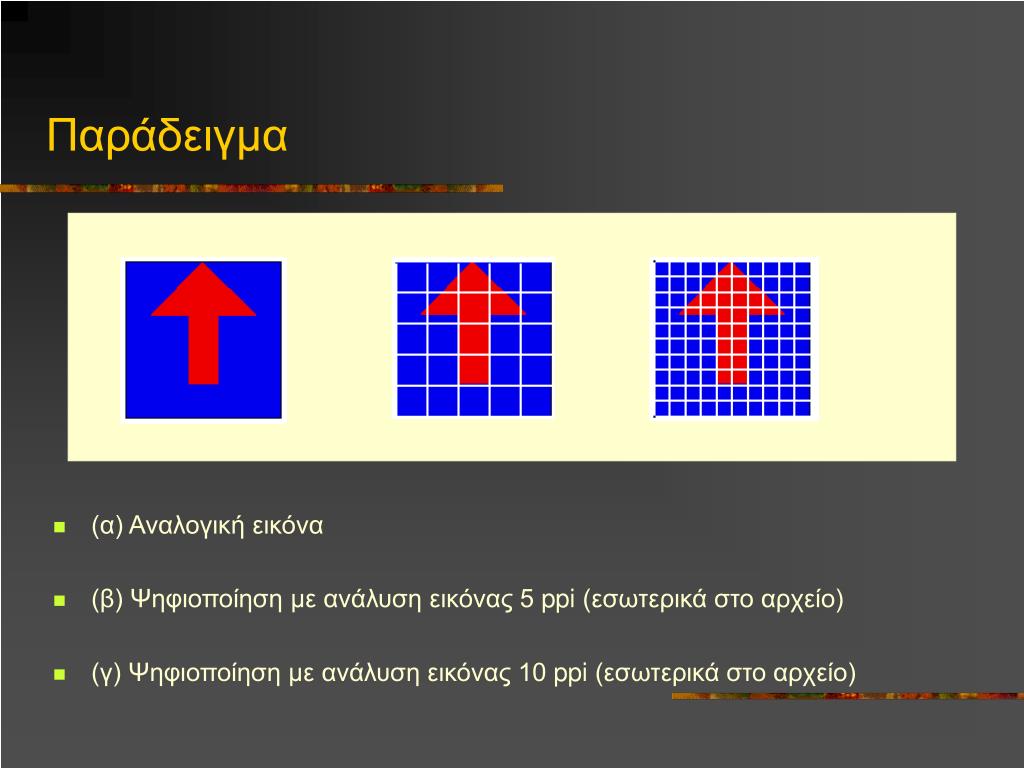 Παράδειγμα

(α) Αναλογική εικόνα

(β) Ψηφιοποίηση με ανάλυση εικόνας 5 ppi (εσωτερικά στο αρχείο)

(γ) Ψηφιοποίηση με ανάλυση εικόνας 10 ppi (εσωτερικά στο αρχείο)